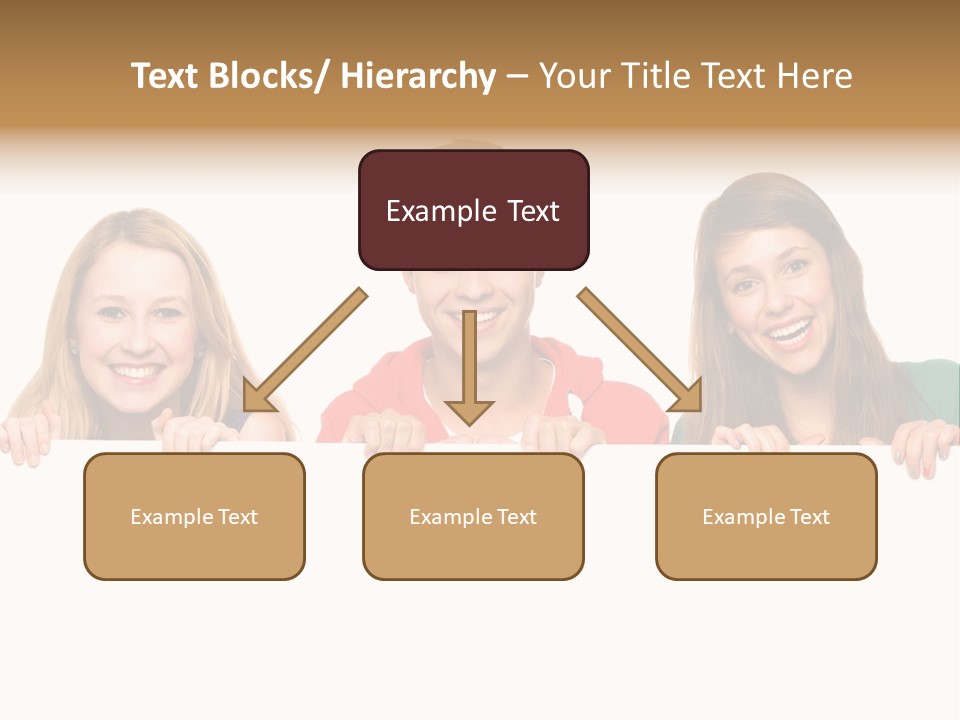 Text Blocks/ Hierarchy – Your Title Text Here

Example Text

Example Text

Example Text

Example Text